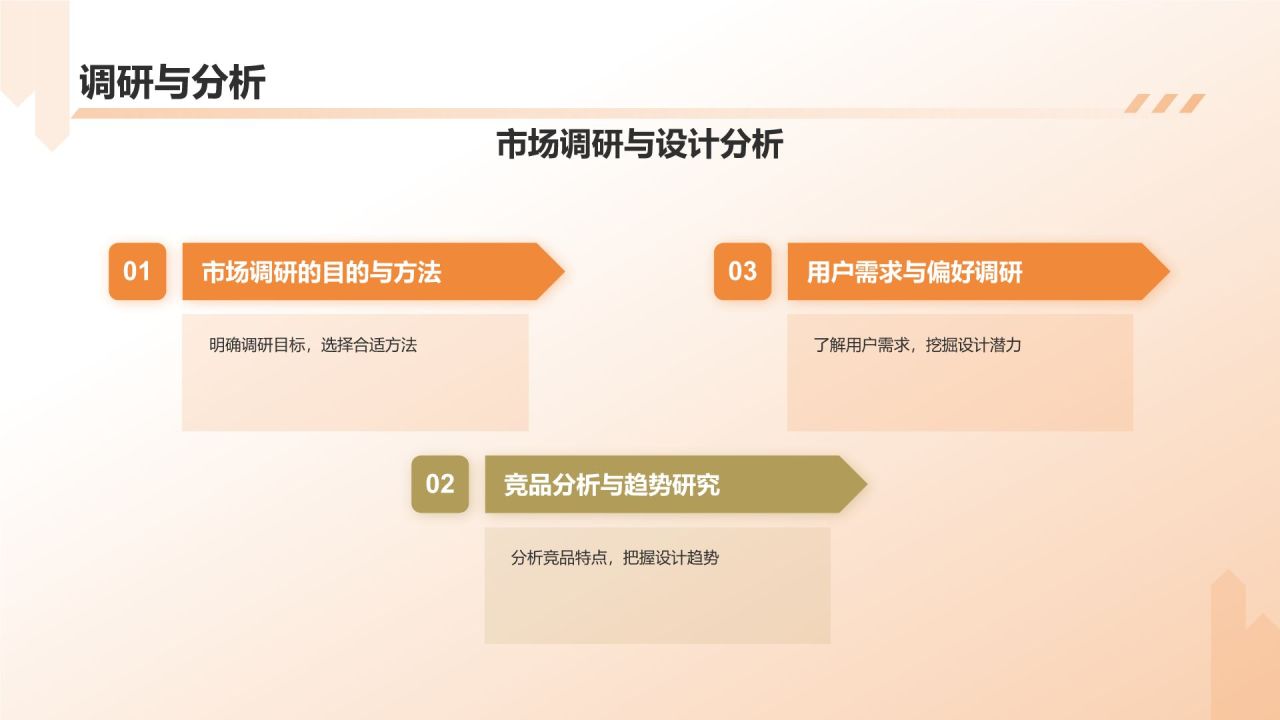 调研与分析

市场调研与设计分析

01 市场调研的目的与方法

明确调研目标，选择合适方法

03 用户需求与偏好调研

了解用户需求，挖掘设计潜力

02 竞品分析与趋势研究

分析竞品特点，把握设计趋势